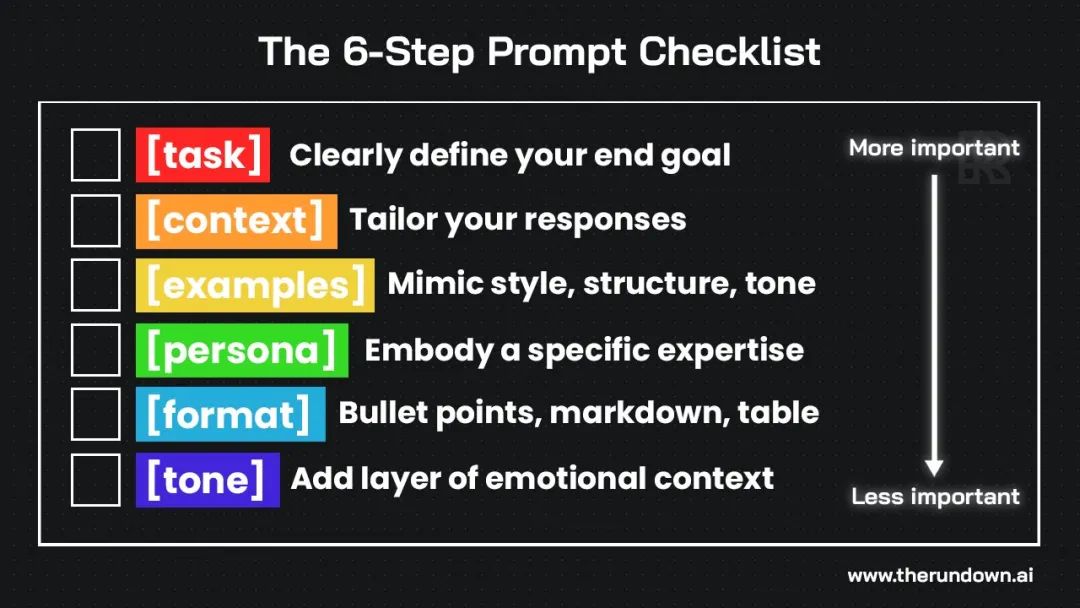 The 6-Step Prompt Checklist

[task] Clearly define your end goal
[context] Tailor your responses
[examples] Mimic style, structure, tone
[persona] Embody a specific expertise
[format] Bullet points, markdown, table
[tone] Add layer of emotional context

More important
Less important

www.therundown.ai